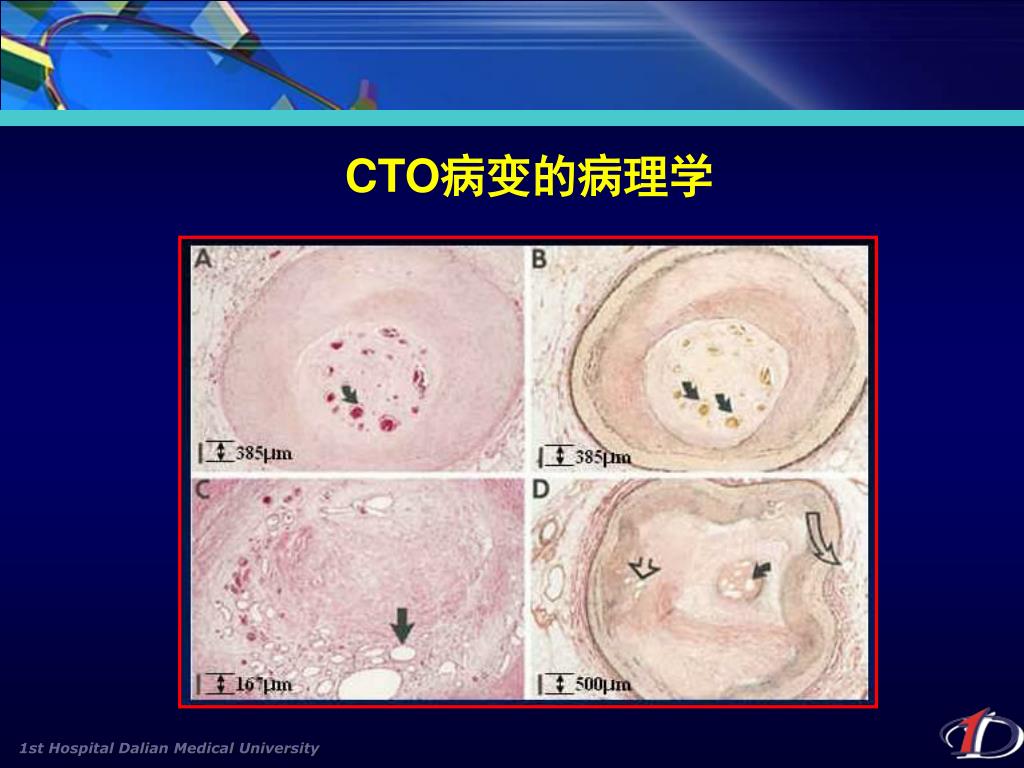 CTO病变的病理学

A

385μm

B

385μm

C

167μm

D

500μm

1st Hospital Dalian Medical University